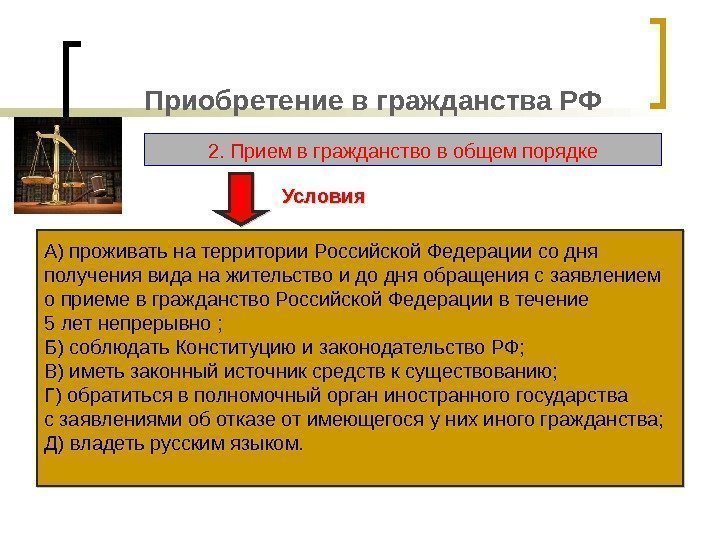 Приобретение в гражданства РФ

2. Прием в гражданство в общем порядке

Условия

А) проживать на территории Российской Федерации со дня получения вида на жительство и до дня обращения с заявлением о приеме в гражданство Российской Федерации в течение 5 лет непрерывно ;
Б) соблюдать Конституцию и законодательство РФ;
В) иметь законный источник средств к существованию;
Г) обратиться в полномочный орган иностранного государства с заявлениями об отказе от имеющегося у них иного гражданства;
Д) владеть русским языком.